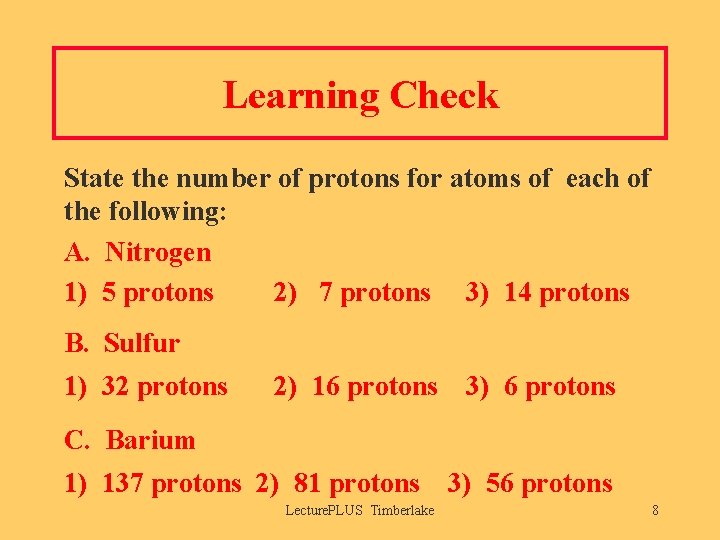 Learning Check

State the number of protons for atoms of each of the following:

A. Nitrogen

1) 5 protons 2) 7 protons 3) 14 protons

B. Sulfur

1) 32 protons 2) 16 protons 3) 6 protons

C. Barium

1) 137 protons 2) 81 protons 3) 56 protons

LecturePLUS Timberlake

8